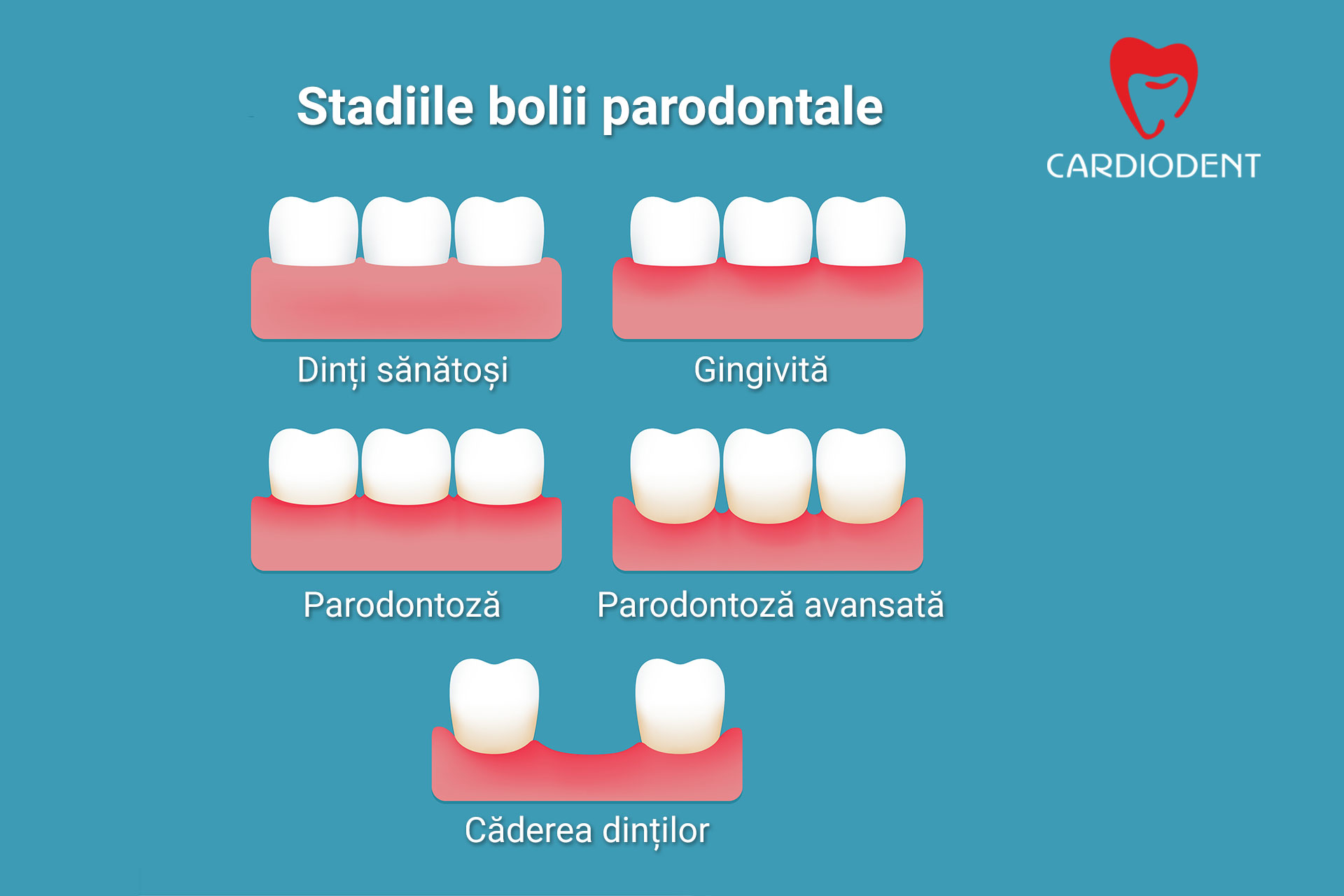 Stadiile bolii parodontale

CARDIODENT

Dinți sănătoși

Gingivită

Parodontoză

Parodontoză avansată

Căderea dinților